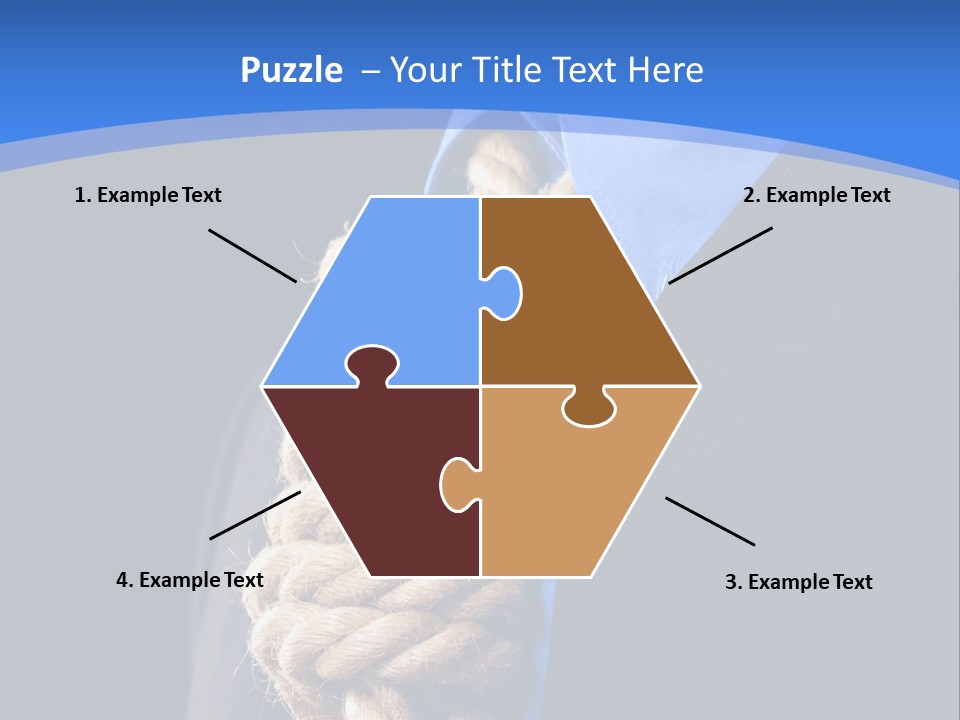 Puzzle – Your Title Text Here

1. Example Text

2. Example Text

4. Example Text

3. Example Text